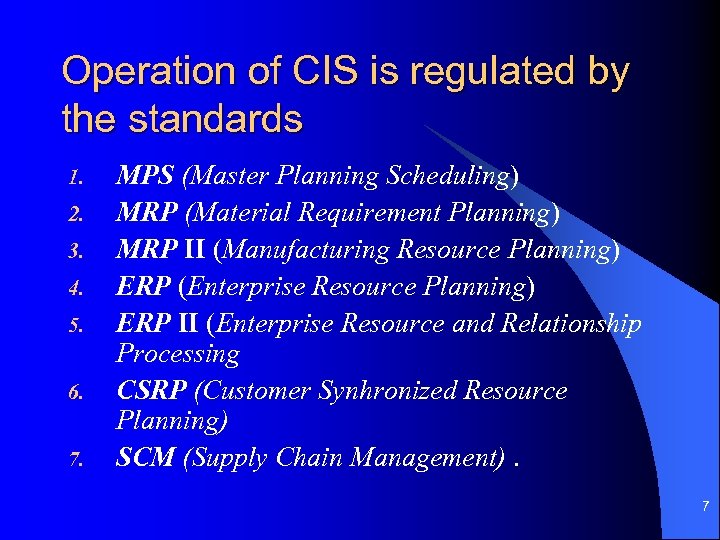 Operation of CIS is regulated by the standards

1. MPS (Master Planning Scheduling)
2. MRP (Material Requirement Planning)
3. MRP II (Manufacturing Resource Planning)
4. ERP (Enterprise Resource Planning)
5. ERP II (Enterprise Resource and Relationship Processing
6. CSRP (Customer Synhronized Resource Planning)
7. SCM (Supply Chain Management) .

7